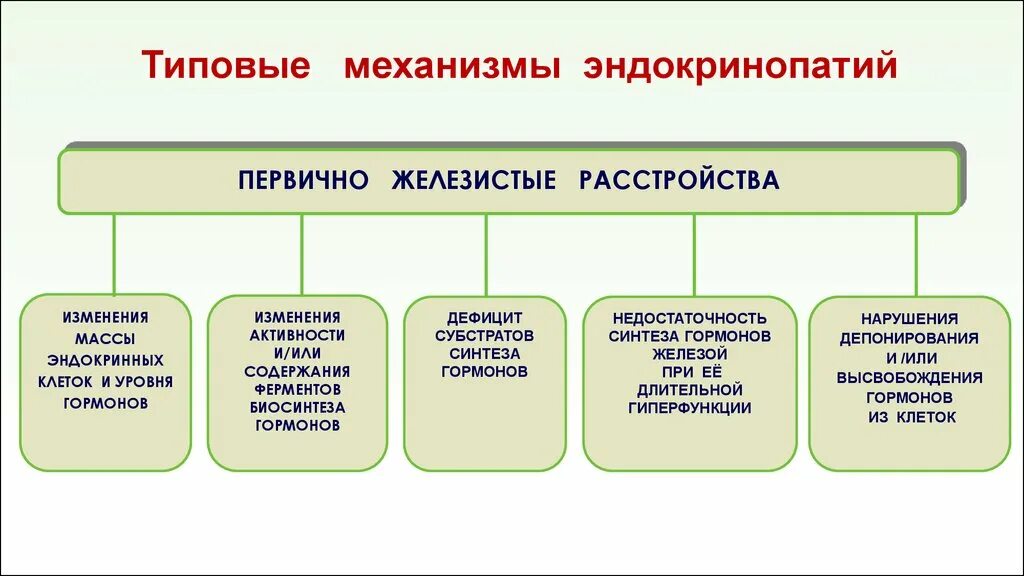 Типовые механизмы эндокринопатий

ПЕРВИЧНО ЖЕЛЕЗИСТЫЕ РАССТРОЙСТВА

ИЗМЕНЕНИЯ МАССЫ ЭНДОКРИННЫХ КЛЕТОК И УРОВНЯ ГОРМОНОВ

ИЗМЕНЕНИЯ АКТИВНОСТИ И/ИЛИ СОДЕРЖАНИЯ ФЕРМЕНТОВ БИОСИНТЕЗА ГОРМОНОВ

ДЕФИЦИТ СУБСТРАТОВ СИНТЕЗА ГОРМОНОВ

НЕДОСТАТОЧНОСТЬ СИНТЕЗА ГОРМОНОВ ЖЕЛЕЗОЙ ПРИ ЕЁ ДЛИТЕЛЬНОЙ ГИПЕРФУНКЦИИ

НАРУШЕНИЯ ДЕПОНИРОВАНИЯ И /ИЛИ ВЫСВОБОЖДЕНИЯ ГОРМОНОВ ИЗ КЛЕТОК